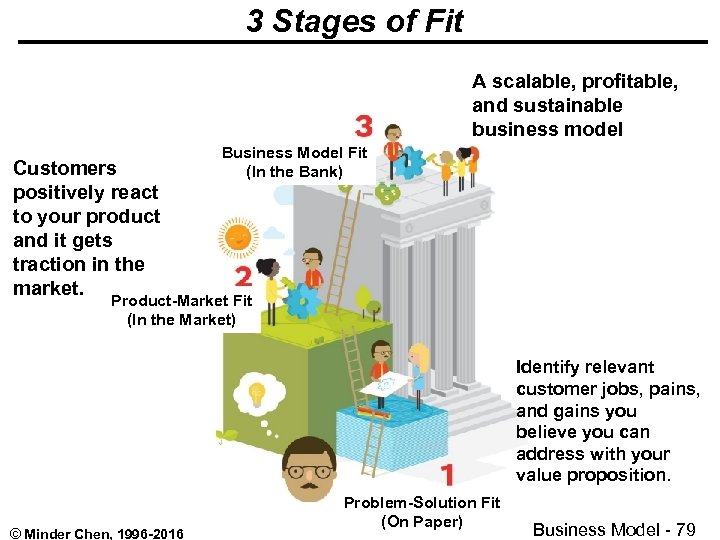 3 Stages of Fit

A scalable, profitable, and sustainable business model

3

Business Model Fit (In the Bank)

Customers positively react to your product and it gets traction in the market.

2

Product-Market Fit (In the Market)

Identify relevant customer jobs, pains, and gains you believe you can address with your value proposition.

1

Problem-Solution Fit (On Paper)

© Minder Chen, 1996-2016

Business Model - 79